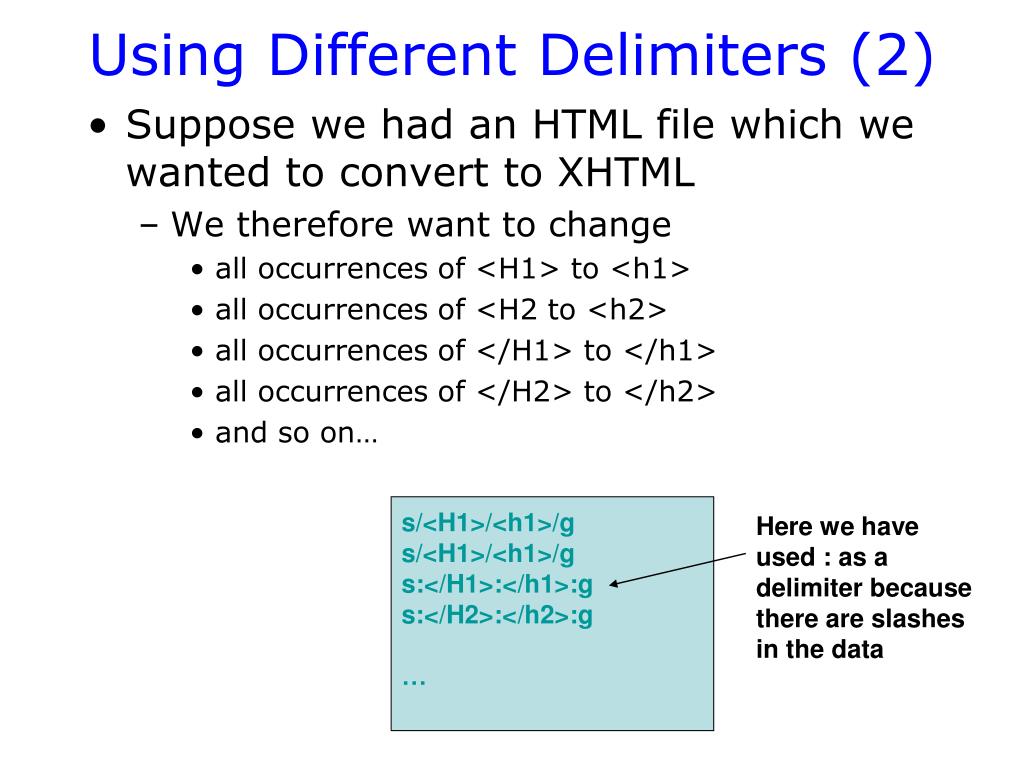 Using Different Delimiters (2)

• Suppose we had an HTML file which we wanted to convert to XHTML
 – We therefore want to change
  • all occurrences of <H1> to <h1>
  • all occurrences of <H2 to <h2>
  • all occurrences of </H1> to </h1>
  • all occurrences of </H2> to </h2>
  • and so on…

s/<H1>/<h1>/g
s/<H1>/<h1>/g
s:</H1>:</h1>:g
s:</H2>:</h2>:g

…

Here we have used : as a delimiter because there are slashes in the data